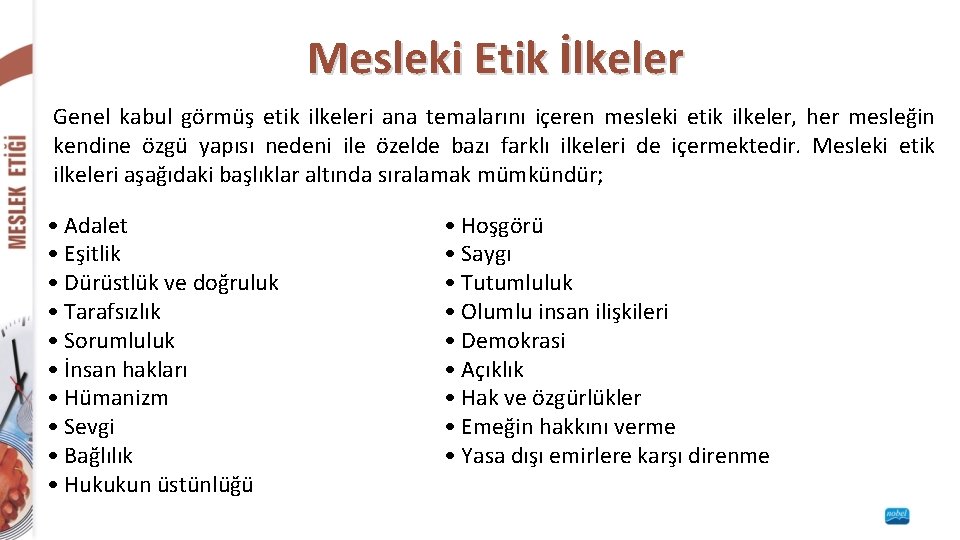 MESLEK ETİĞİ

Mesleki Etik İlkeler

Genel kabul görmüş etik ilkeleri ana temalarını içeren mesleki etik ilkeler, her mesleğin kendine özgü yapısı nedeni ile özelde bazı farklı ilkeleri de içermektedir. Mesleki etik ilkeleri aşağıdaki başlıklar altında sıralamak mümkündür;

• Adalet
• Eşitlik
• Dürüstlük ve doğruluk
• Tarafsızlık
• Sorumluluk
• İnsan hakları
• Hümanizm
• Sevgi
• Bağlılık
• Hukukun üstünlüğü

• Hoşgörü
• Saygı
• Tutumluluk
• Olumlu insan ilişkileri
• Demokrasi
• Açıklık
• Hak ve özgürlükler
• Emeğin hakkını verme
• Yasa dışı emirlere karşı direnme

nobel